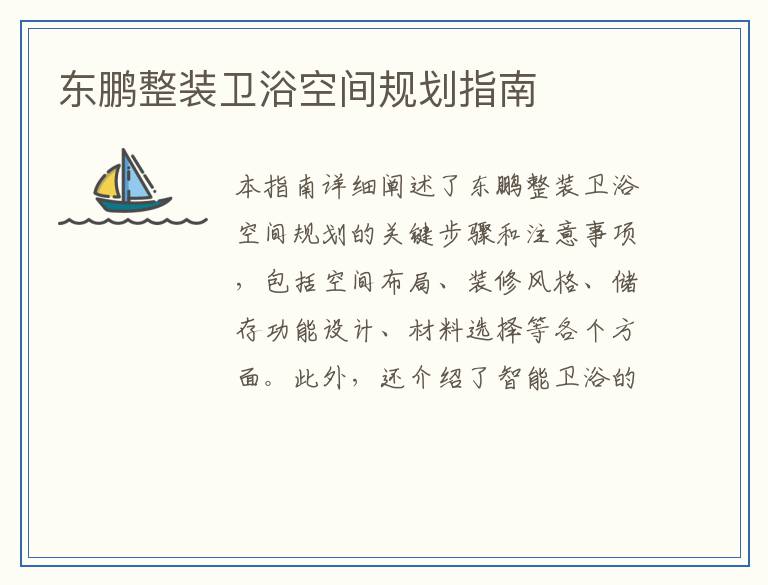 东鹏整装卫浴空间规划指南

本指南详细阐述了东鹏整装卫浴空间规划的关键步骤和注意事项，包括空间布局、装修风格、储存功能设计、材料选择等各个方面。此外，还介绍了智能卫浴的